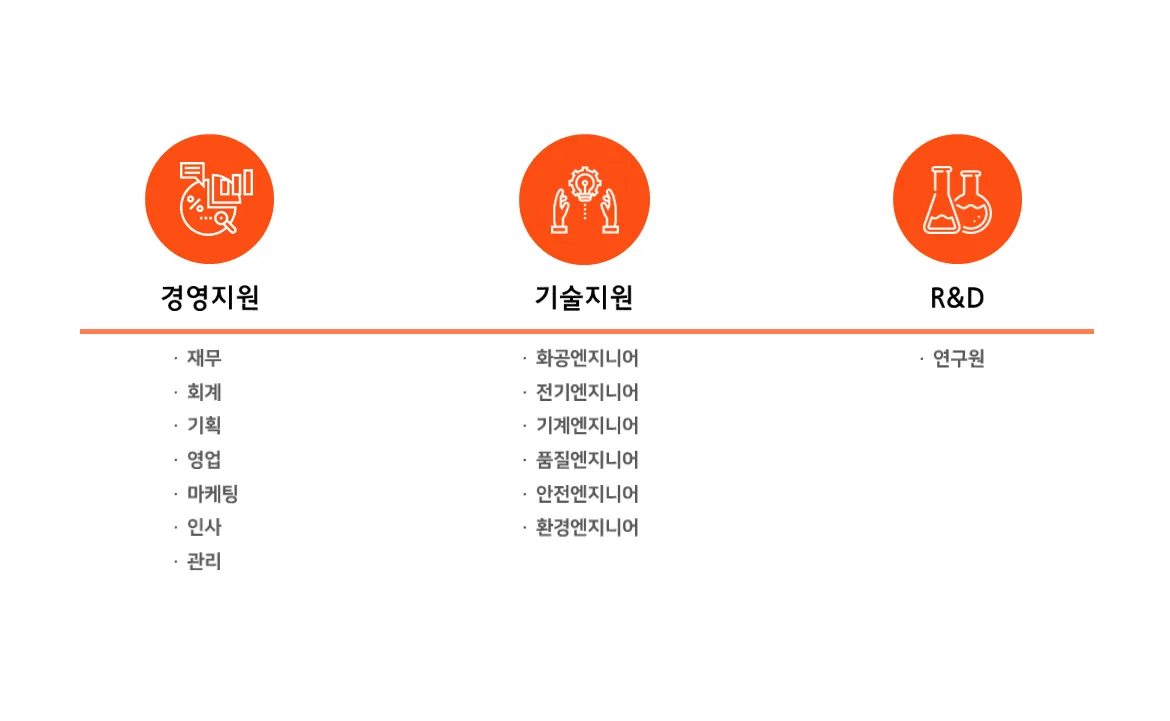 경영지원

· 재무
· 회계
· 기획
· 영업
· 마케팅
· 인사
· 관리

기술지원

· 화공엔지니어
· 전기엔지니어
· 기계엔지니어
· 품질엔지니어
· 안전엔지니어
· 환경엔지니어

R&D

· 연구원